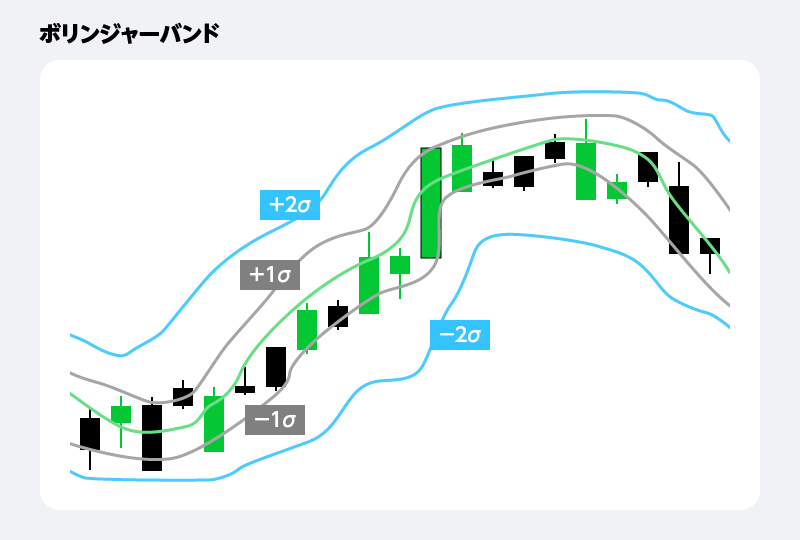 ボリンジャーバンド

$+2\sigma$

$+1\sigma$

$-2\sigma$

$-1\sigma$